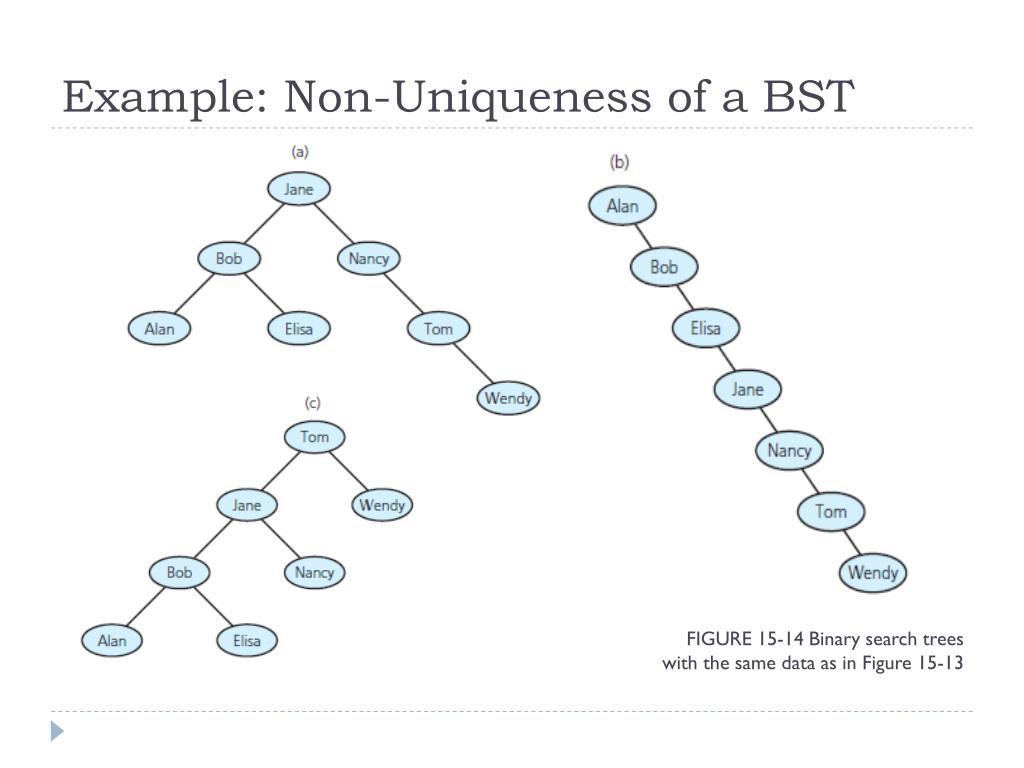 Example: Non-Uniqueness of a BST

(a)

Jane

Bob

Nancy

Alan

Elisa

Tom

Wendy

(b)

Alan

Bob

Elisa

Jane

Nancy

Tom

Wendy

(c)

Tom

Jane

Wendy

Bob

Nancy

Alan

Elisa

FIGURE 15-14 Binary search trees with the same data as in Figure 15-13